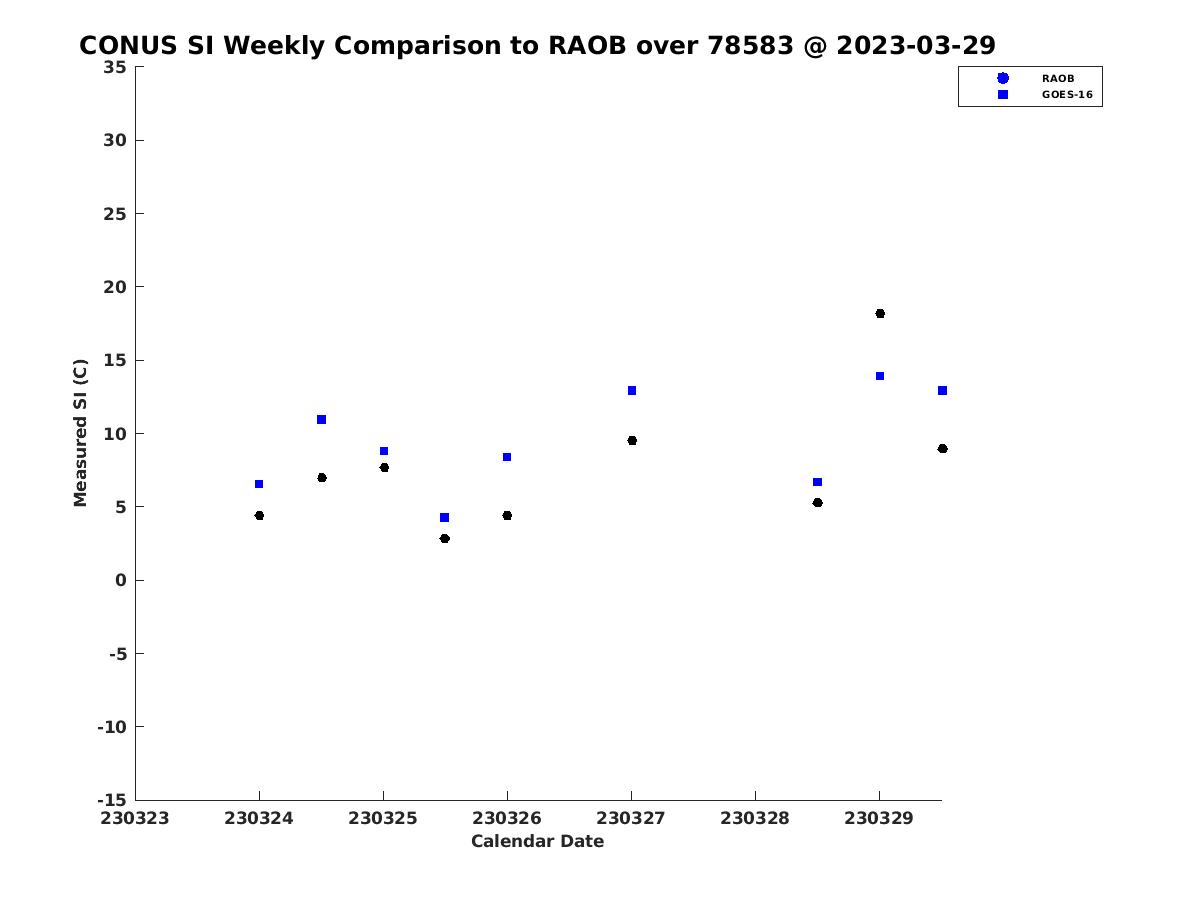 CONUS SI Weekly Comparison to RAOB over 78583 @ 2023-03-29

RAOB
GOES-16

35
30
25
20
15
10
5
0
-5
-10
-15

Measured SI (C)

230323 230324 230325 230326 230327 230328 230329

Calendar Date